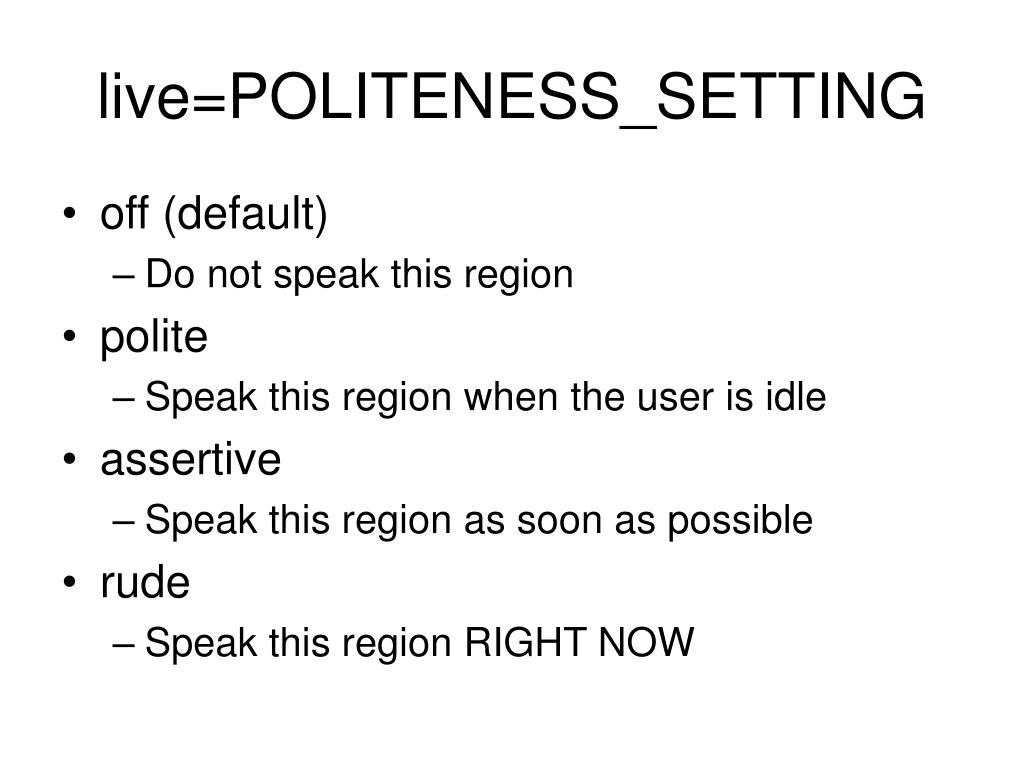 live=POLITENESS_SETTING

• off (default)
  – Do not speak this region
• polite
  – Speak this region when the user is idle
• assertive
  – Speak this region as soon as possible
• rude
  – Speak this region RIGHT NOW